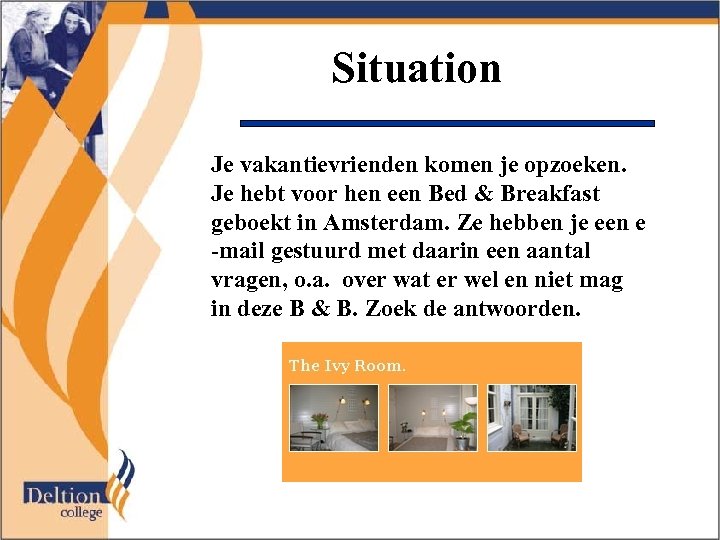 Situation

Je vakantievrienden komen je opzoeken. Je hebt voor hen een Bed & Breakfast geboekt in Amsterdam. Ze hebben je een e -mail gestuurd met daarin een aantal vragen, o.a. over wat er wel en niet mag in deze B & B. Zoek de antwoorden.

The Ivy Room.

Deltion
college